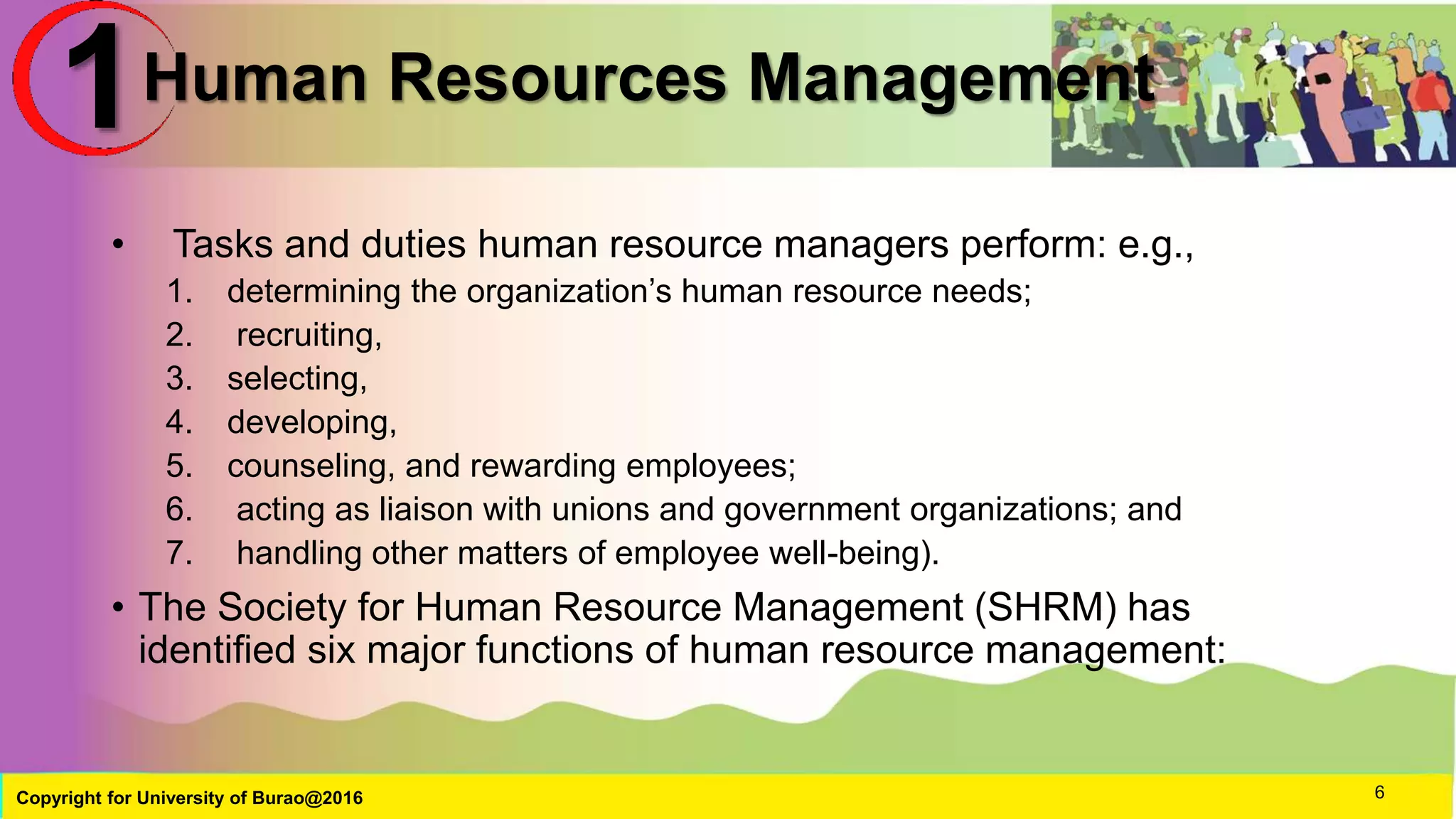 1 Human Resources Management

• Tasks and duties human resource managers perform: e.g.,
1. determining the organization's human resource needs;
2. recruiting,
3. selecting,
4. developing,
5. counseling, and rewarding employees;
6. acting as liaison with unions and government organizations; and
7. handling other matters of employee well-being).

• The Society for Human Resource Management (SHRM) has identified six major functions of human resource management:

Copyright for University of Burao@2016

6